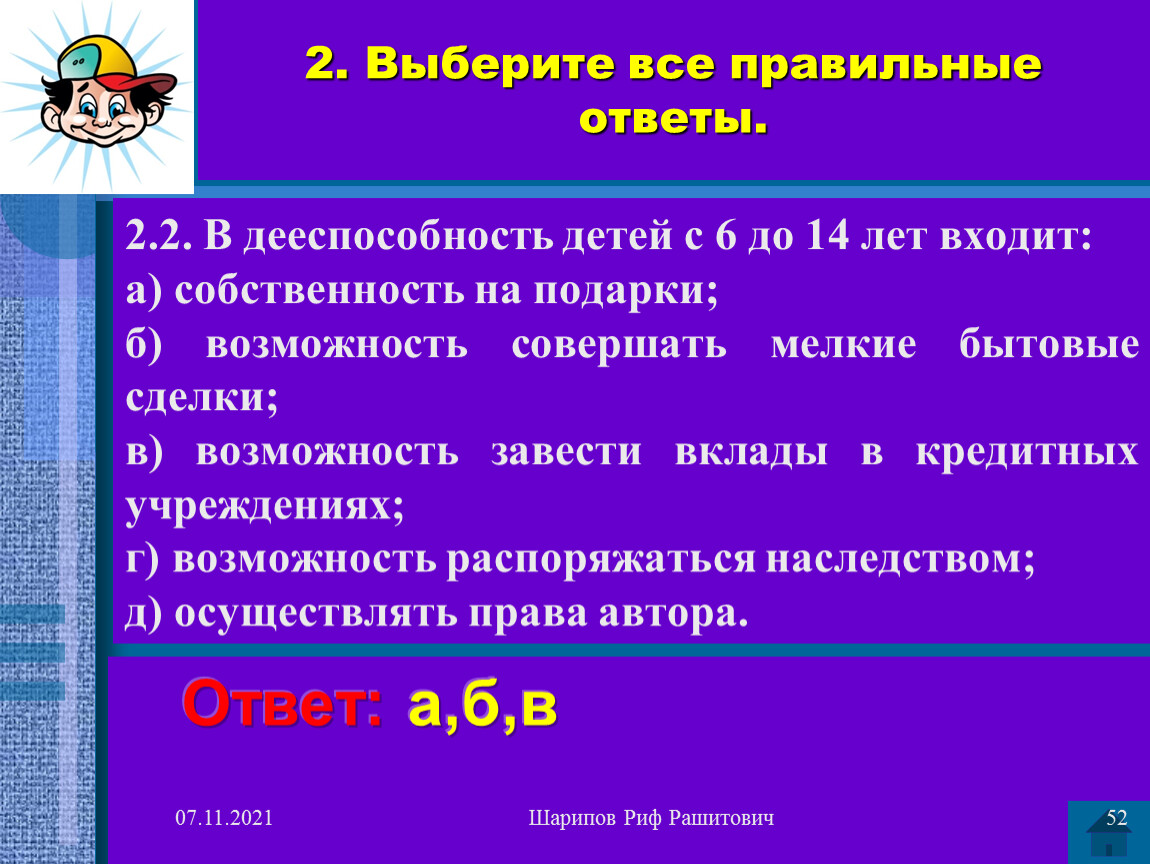 2. Выберите все правильные ответы.

2.2. В дееспособность детей с 6 до 14 лет входит:
а) собственность на подарки;
б) возможность совершать мелкие бытовые сделки;
в) возможность завести вклады в кредитных учреждениях;
г) возможность распоряжаться наследством;
д) осуществлять права автора.

Ответ: а,б,в

07.11.2021

Шарипов Риф Рашитович

52